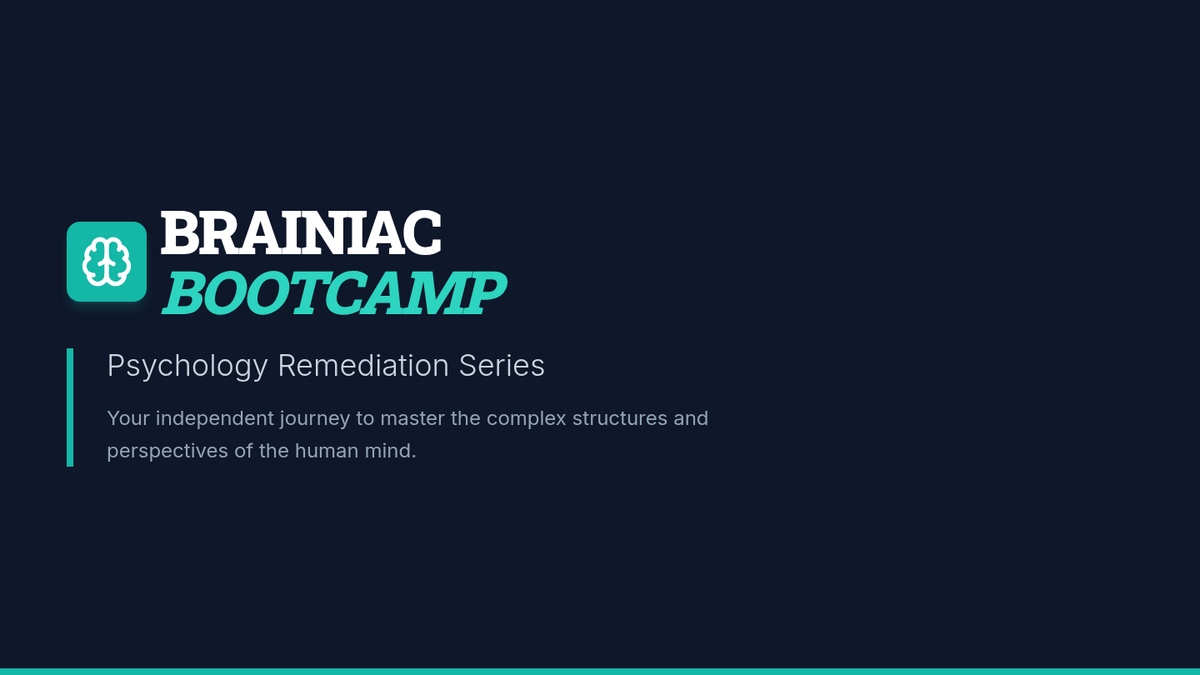 BRAINIAC
BOOTCAMP

Psychology Remediation Series

Your independent journey to master the complex structures and perspectives of the human mind.